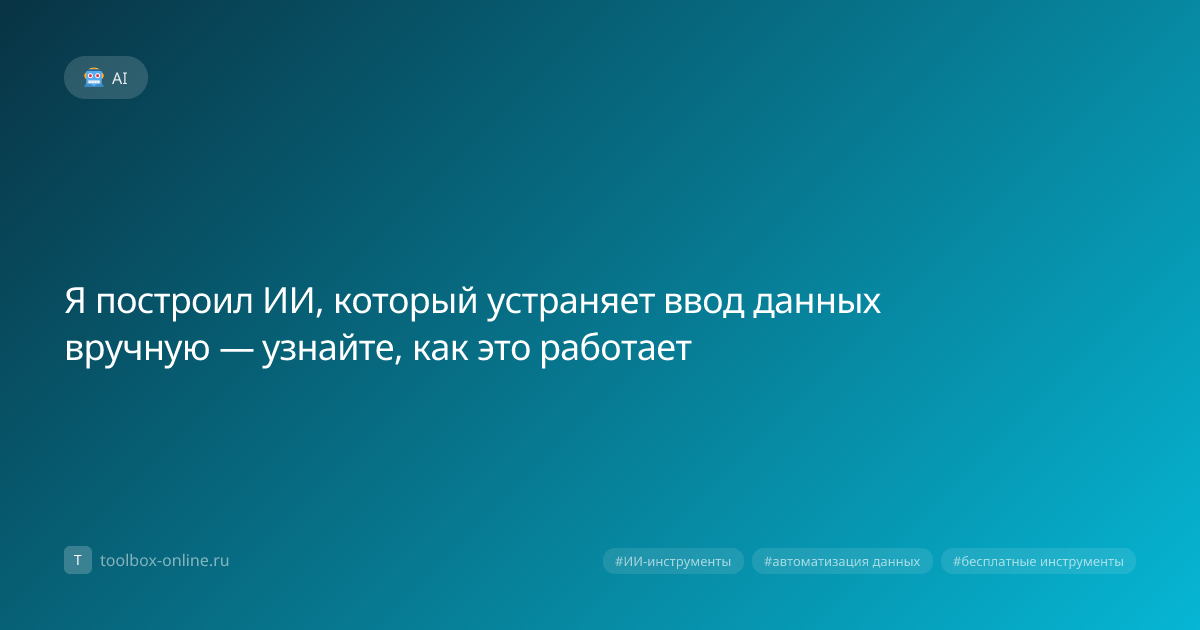 AI

Я построил ИИ, который устраняет ввод данных вручную — узнайте, как это работает

T toolbox-online.ru

#ИИ-инструменты #автоматизация данных #бесплатные инструменты